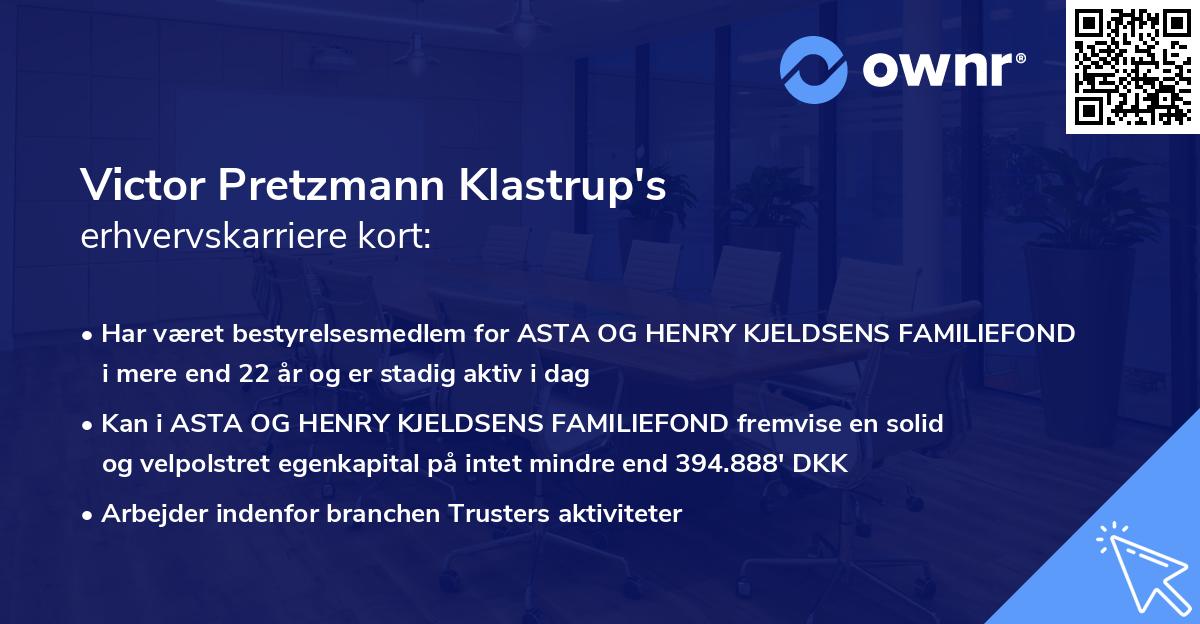 ownr®

Victor Pretzmann Klastrup's
erhvervskarriere kort:

• Har været bestyrelsesmedlem for ASTA OG HENRY KJELDSENS FAMILIEFOND i mere end 22 år og er stadig aktiv i dag

• Kan i ASTA OG HENRY KJELDSENS FAMILIEFOND fremvise en solid og velpolstret egenkapital på intet mindre end 394.888' DKK

• Arbejder indenfor branchen Trusters aktiviteter